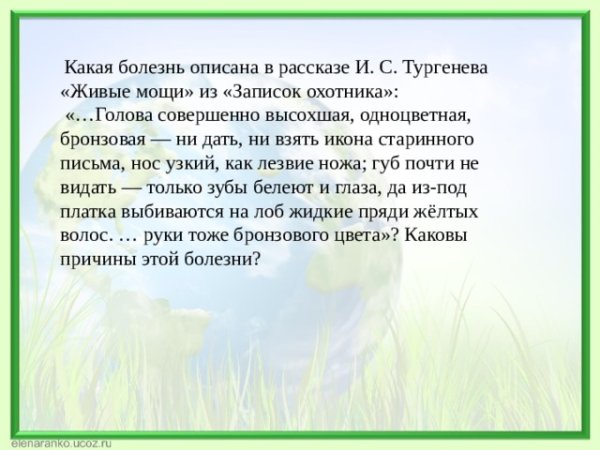 Какая болезнь описана в рассказе И. С. Тургенева «Живые мощи» из «Записок охотника»:
«…Голова совершенно высохшая, одноцветная, бронзовая — ни дать, ни взять икона старинного письма, нос узкий, как лезвие ножа; губ почти не видать — только зубы белеют и глаза, да из-под платка выбиваются на лоб жидкие пряди жёлтых волос. … руки тоже бронзового цвета»? Каковы причины этой болезни?

elenaranko.ucoz.ru